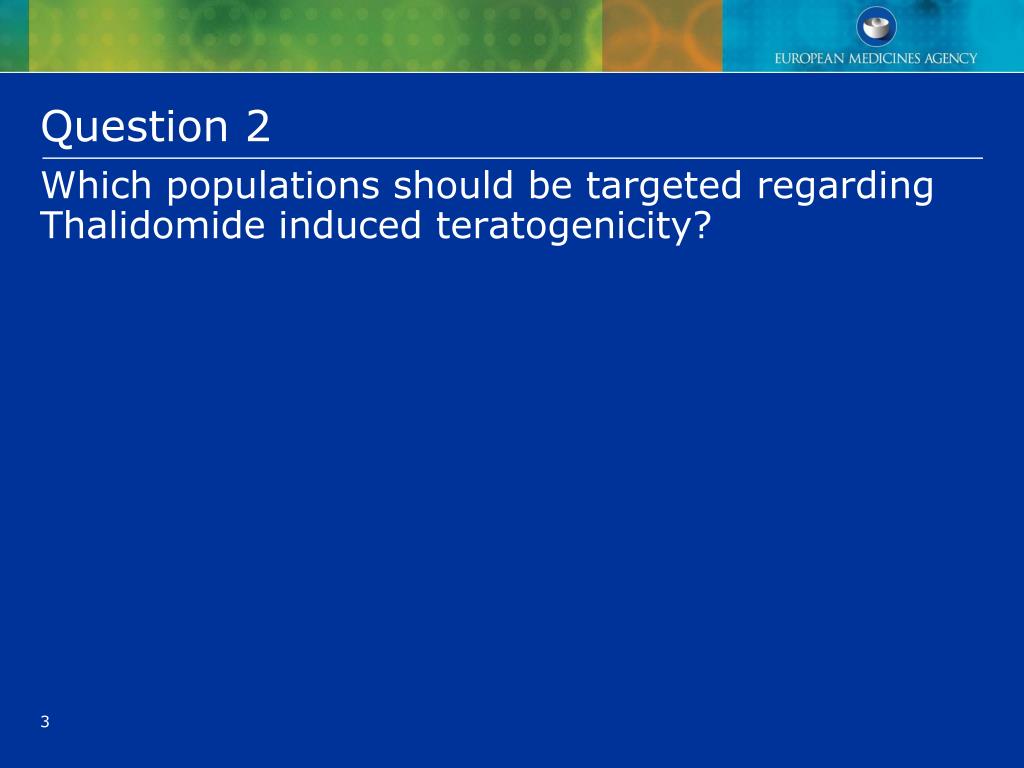 EUROPEAN MEDICINES AGENCY

Question 2

Which populations should be targeted regarding Thalidomide induced teratogenicity?

3